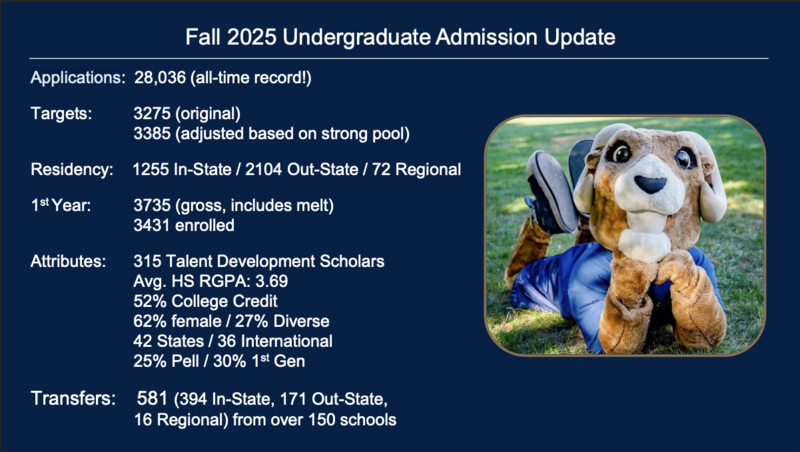 Fall 2025 Undergraduate Admission Update

Applications: 28,036 (all-time record!)

Targets: 3275 (original)
3385 (adjusted based on strong pool)

Residency: 1255 In-State / 2104 Out-State / 72 Regional

1$^{st}$ Year: 3735 (gross, includes melt)
3431 enrolled

Attributes: 315 Talent Development Scholars
Avg. HS RGPA: 3.69
52% College Credit
62% female / 27% Diverse
42 States / 36 International
25% Pell / 30% 1$^{st}$ Gen

Transfers: 581 (394 In-State, 171 Out-State, 16 Regional) from over 150 schools